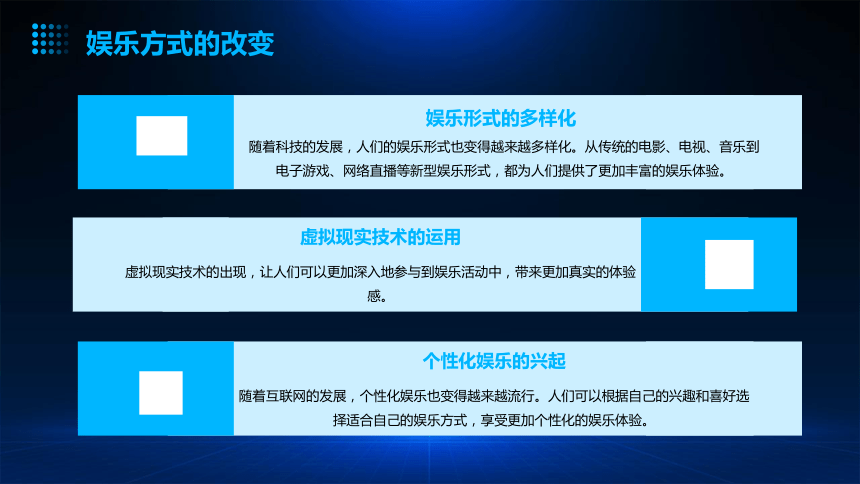 娱乐方式的改变

娱乐形式的多样化

随着科技的发展，人们的娱乐形式也变得越来越多样化。从传统的电影、电视、音乐到电子游戏、网络直播等新型娱乐形式，都为人们提供了更加丰富的娱乐体验。

虚拟现实技术的运用

虚拟现实技术的出现，让人们可以更加深入地参与到娱乐活动中，带来更加真实的体验感。

个性化娱乐的兴起

随着互联网的发展，个性化娱乐也变得越来越流行。人们可以根据自己的兴趣和喜好选择适合自己的娱乐方式，享受更加个性化的娱乐体验。